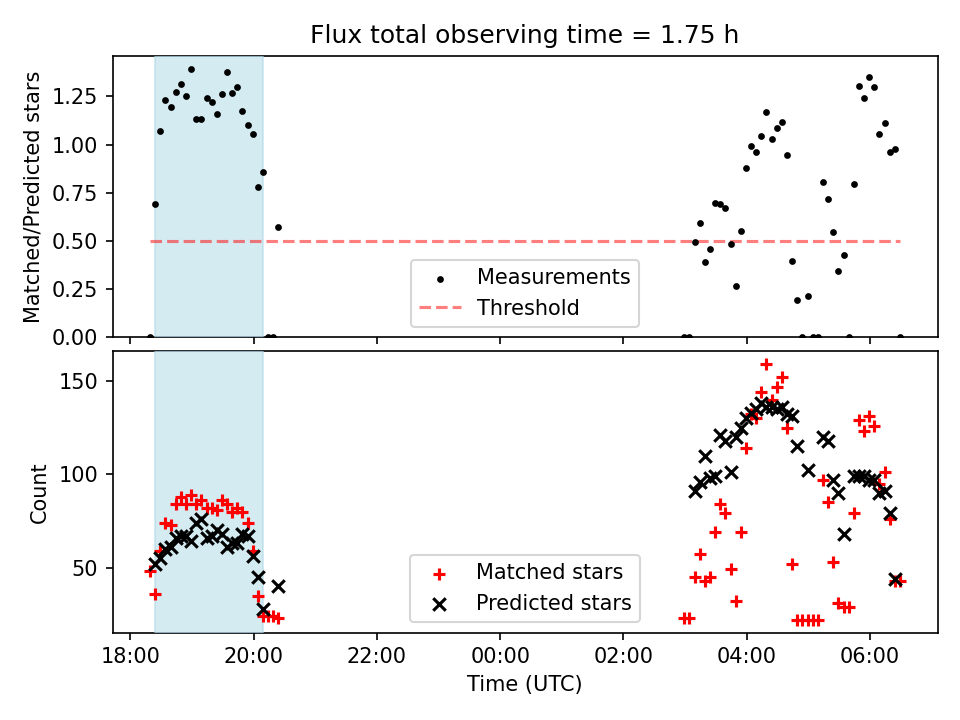 Flux total observing time = 1.75 h

Matched/Predicted stars

1.25
1.00
0.75
0.50
0.25
0.00

Measurements
Threshold

Count

150
100
50

Matched stars
Predicted stars

18:00
20:00
22:00
00:00
02:00
04:00
06:00

Time (UTC)